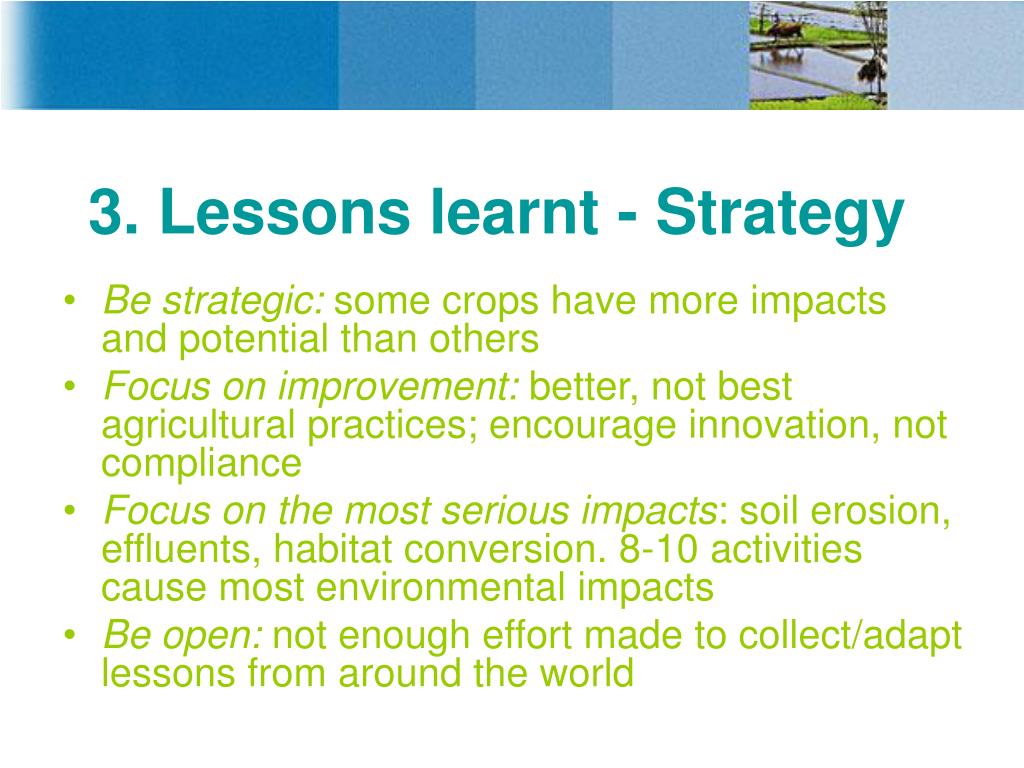 3. Lessons learnt - Strategy

• Be strategic: some crops have more impacts and potential than others
• Focus on improvement: better, not best agricultural practices; encourage innovation, not compliance
• Focus on the most serious impacts: soil erosion, effluents, habitat conversion. 8-10 activities cause most environmental impacts
• Be open: not enough effort made to collect/adapt lessons from around the world